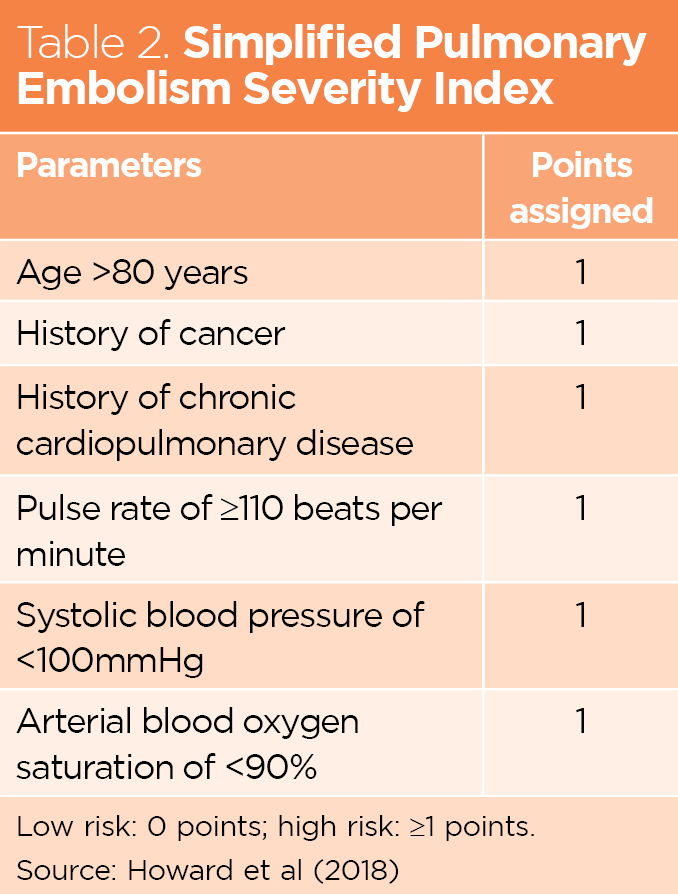 Table 2. Simplified Pulmonary Embolism Severity Index

| Parameters | Points assigned |
|---|---|
| Age >80 years | 1 |
| History of cancer | 1 |
| History of chronic cardiopulmonary disease | 1 |
| Pulse rate of ≥110 beats per minute | 1 |
| Systolic blood pressure of <100mmHg | 1 |
| Arterial blood oxygen saturation of <90% | 1 |

Low risk: 0 points; high risk: ≥1 points.
Source: Howard et al (2018)